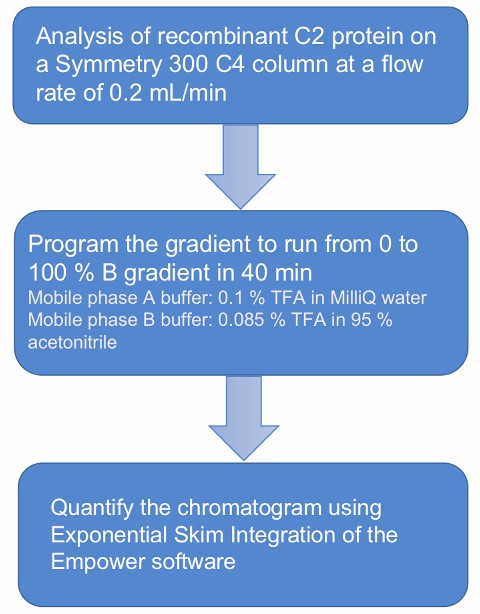 Analysis of recombinant C2 protein on a Symmetry 300 C4 column at a flow rate of 0.2 mL/min

Program the gradient to run from 0 to 100 % B gradient in 40 min
Mobile phase A buffer: 0.1 % TFA in MilliQ water
Mobile phase B buffer: 0.085 % TFA in 95 % acetonitrile

Quantify the chromatogram using Exponential Skim Integration of the Empower software